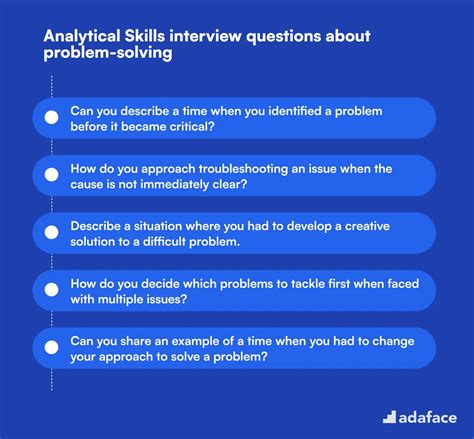 Analytical Skills interview questions about problem-solving

Can you describe a time when you identified a problem before it became critical?

How do you approach troubleshooting an issue when the cause is not immediately clear?

Describe a situation where you had to develop a creative solution to a difficult problem.

How do you decide which problems to tackle first when faced with multiple issues?

Can you share an example of a time when you had to change your approach to solve a problem?

adaface